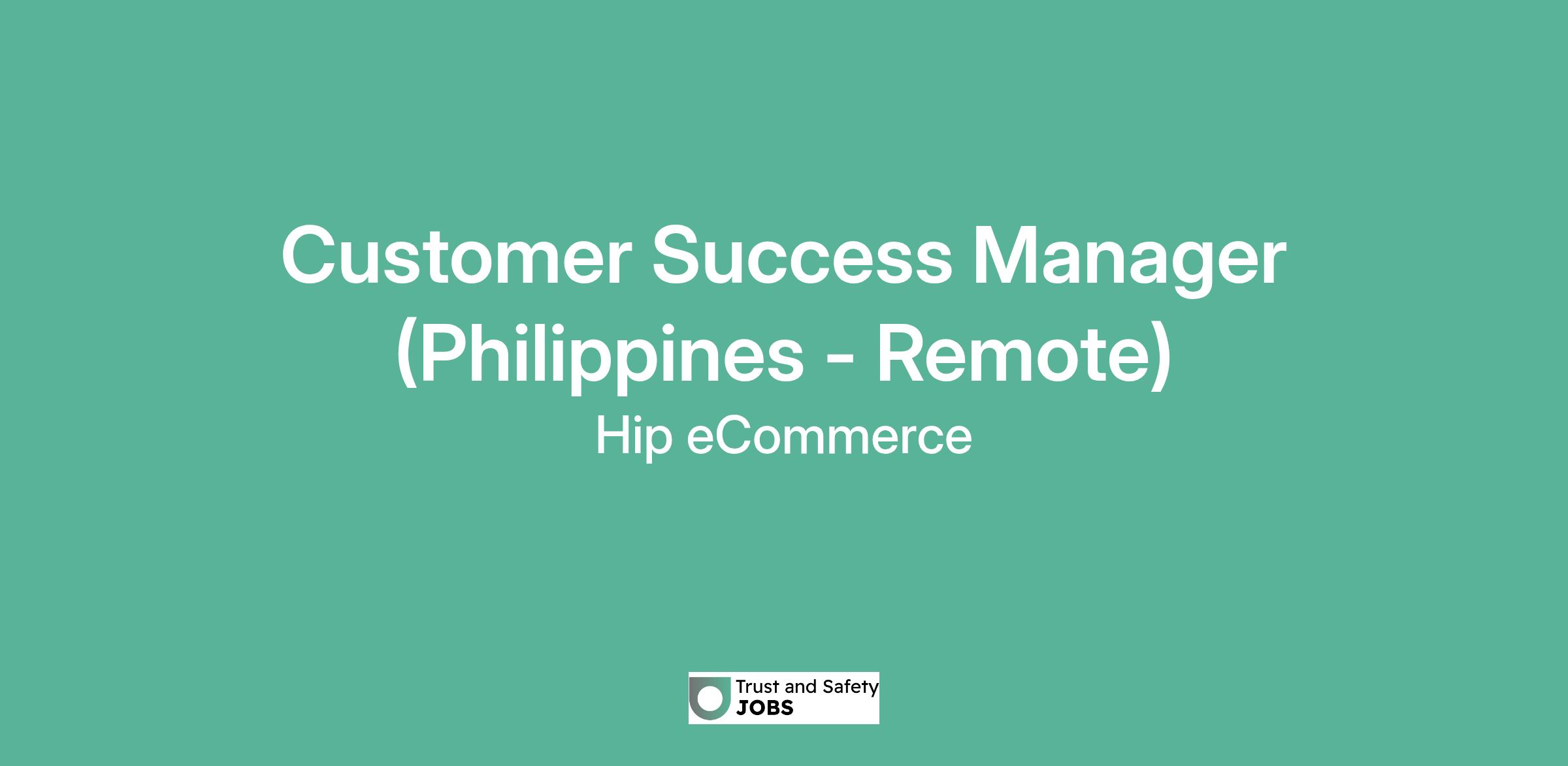 Customer Success Manager (Philippines - Remote)
Hip eCommerce

Trust and Safety
JOBS